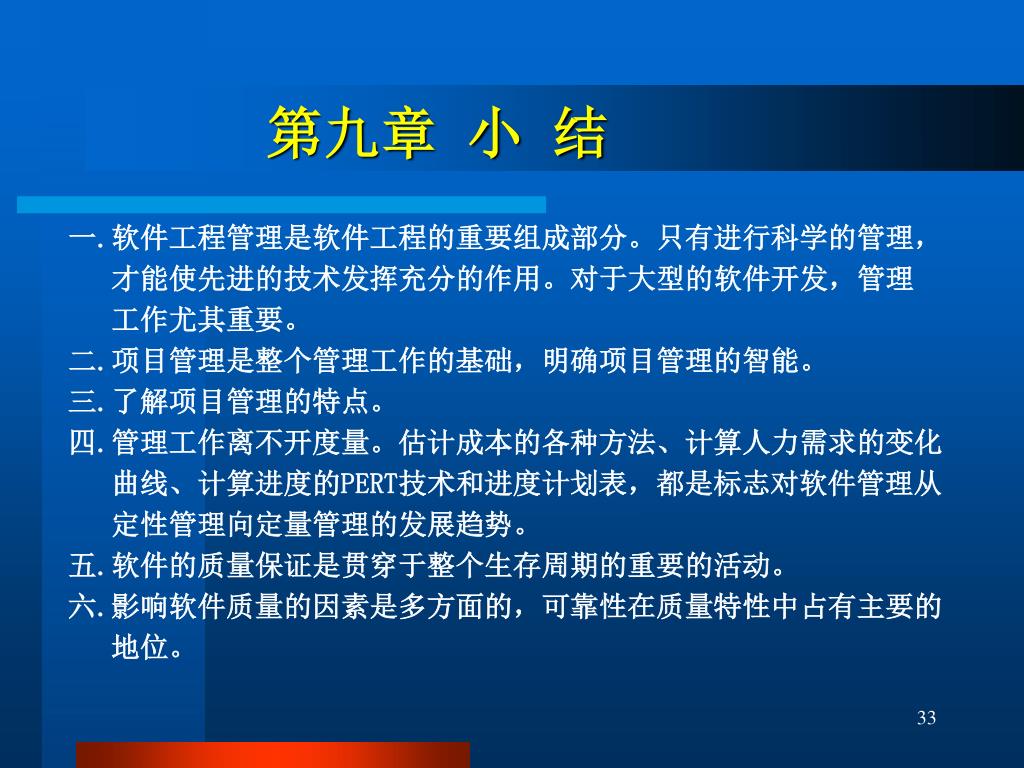 第九章 小 结

一. 软件工程管理是软件工程的重要组成部分。只有进行科学的管理，才能使先进的技术发挥充分的作用。对于大型的软件开发，管理工作尤其重要。

二. 项目管理是整个管理工作的基础，明确项目管理的智能。

三. 了解项目管理的特点。

四. 管理工作离不开度量。估计成本的各种方法、计算人力需求的变化曲线、计算进度的PERT技术和进度计划表，都是标志对软件管理从定性管理向定量管理的发展趋势。

五. 软件的质量保证是贯穿于整个生存周期的重要的活动。

六. 影响软件质量的因素是多方面的，可靠性在质量特性中占有主要的地位。

33